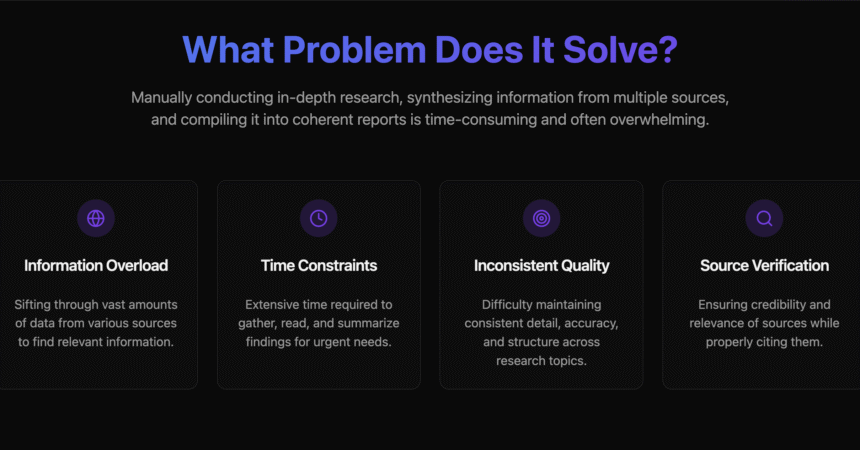 What Problem Does It Solve?

Manually conducting in-depth research, synthesizing information from multiple sources, and compiling it into coherent reports is time-consuming and often overwhelming.

Information Overload

Sifting through vast amounts of data from various sources to find relevant information.

Time Constraints

Extensive time required to gather, read, and summarize findings for urgent needs.

Inconsistent Quality

Difficulty maintaining consistent detail, accuracy, and structure across research topics.

Source Verification

Ensuring credibility and relevance of sources while properly citing them.